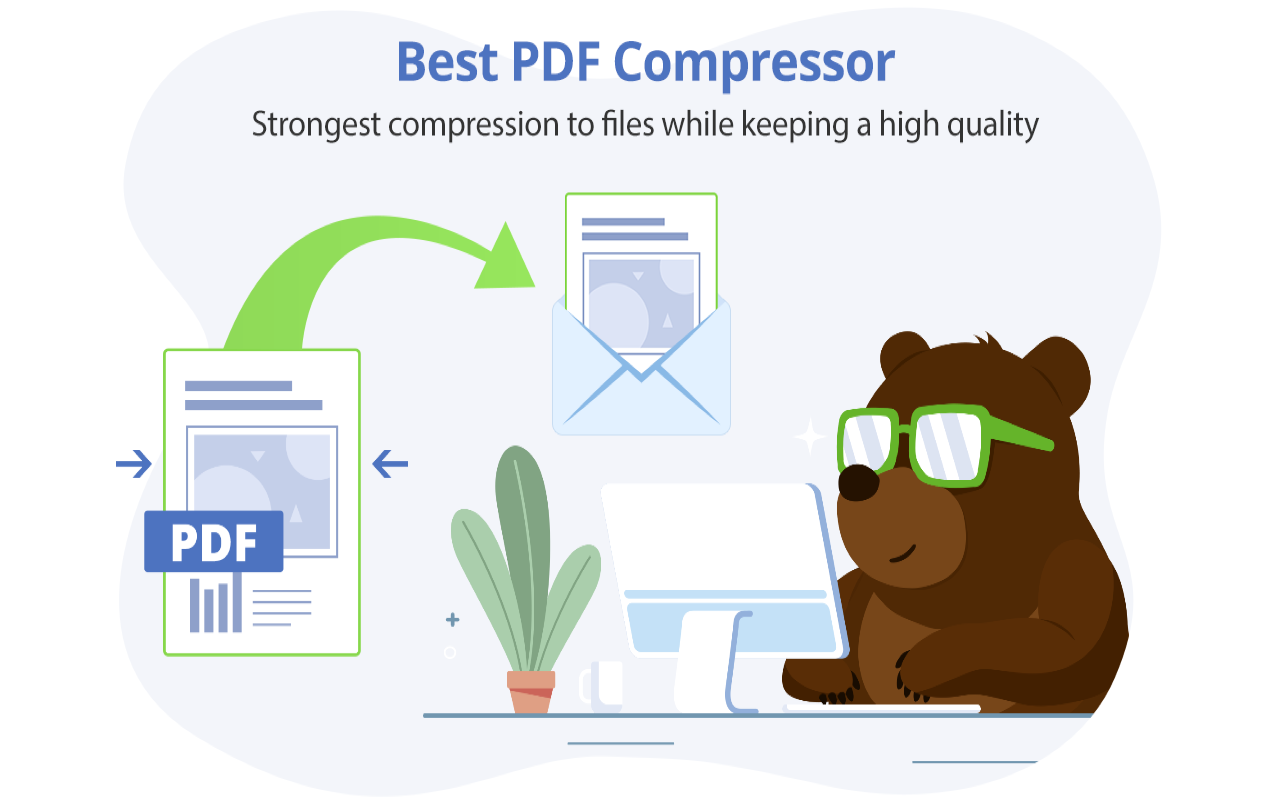 Best PDF Compressor

Strongest compression to files while keeping a high quality

PDF